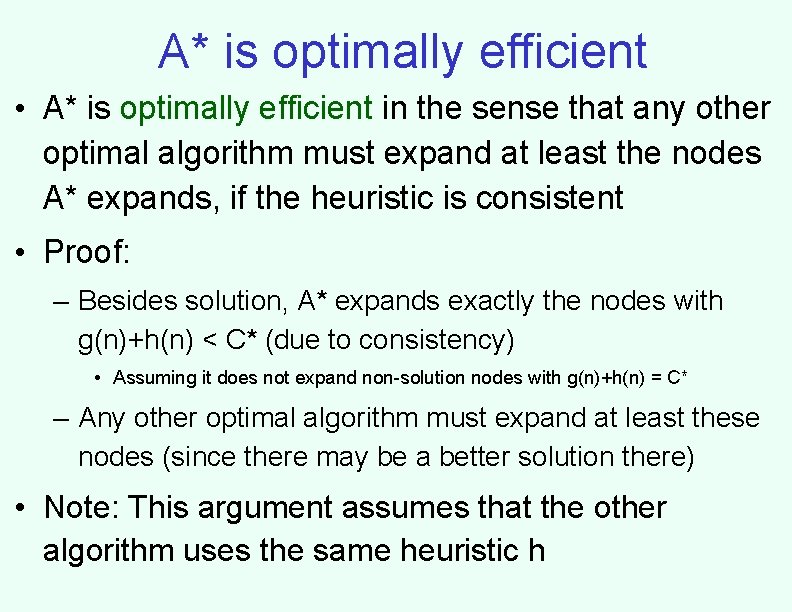 A* is optimally efficient

• A* is optimally efficient in the sense that any other optimal algorithm must expand at least the nodes A* expands, if the heuristic is consistent

• Proof:

– Besides solution, A* expands exactly the nodes with g(n)+h(n) < C* (due to consistency)

• Assuming it does not expand non-solution nodes with g(n)+h(n) = C*

– Any other optimal algorithm must expand at least these nodes (since there may be a better solution there)

• Note: This argument assumes that the other algorithm uses the same heuristic h